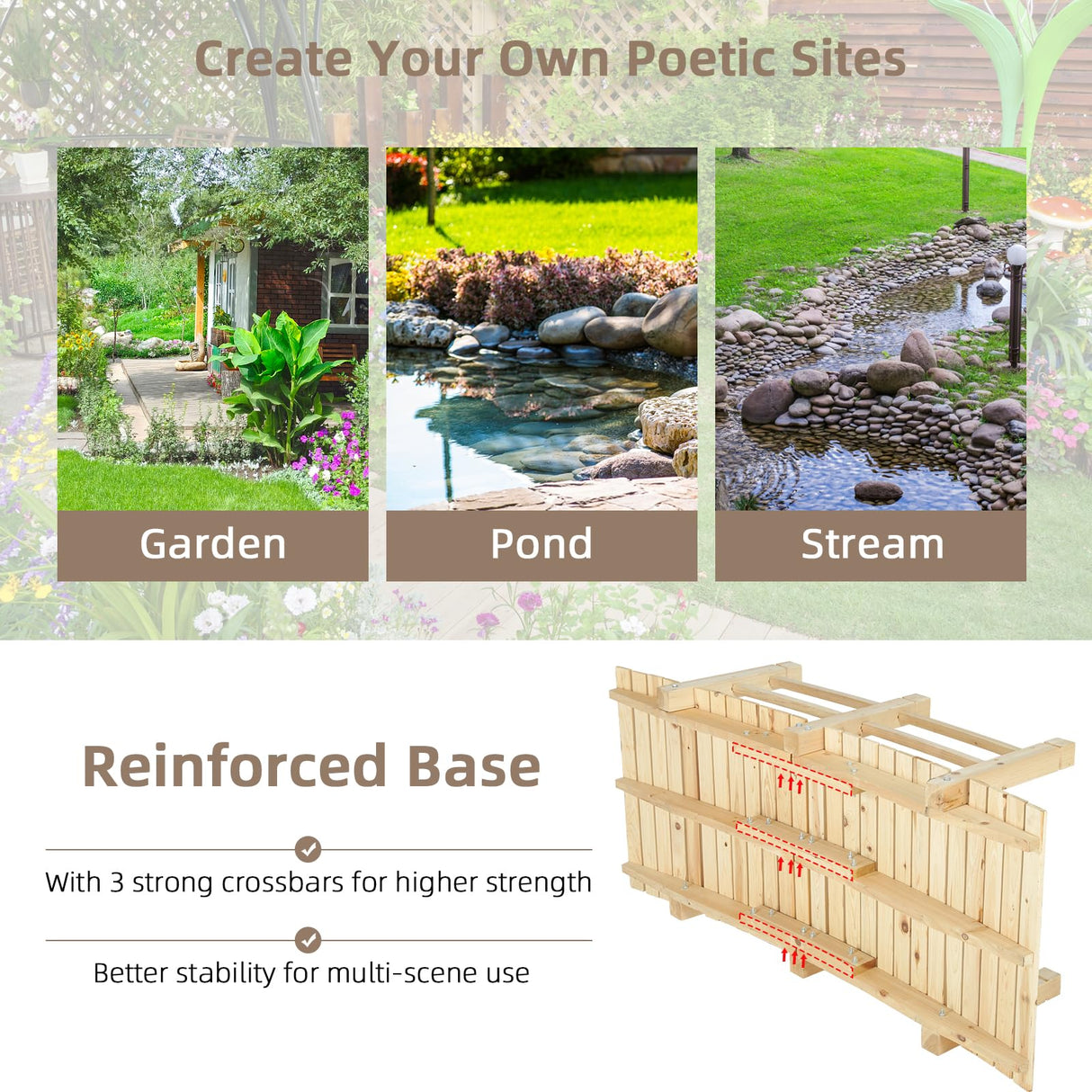 Create Your Own Poetic Sites

Garden

Pond

Stream

Reinforced Base

With 3 strong crossbars for higher strength

Better stability for multi-scene use